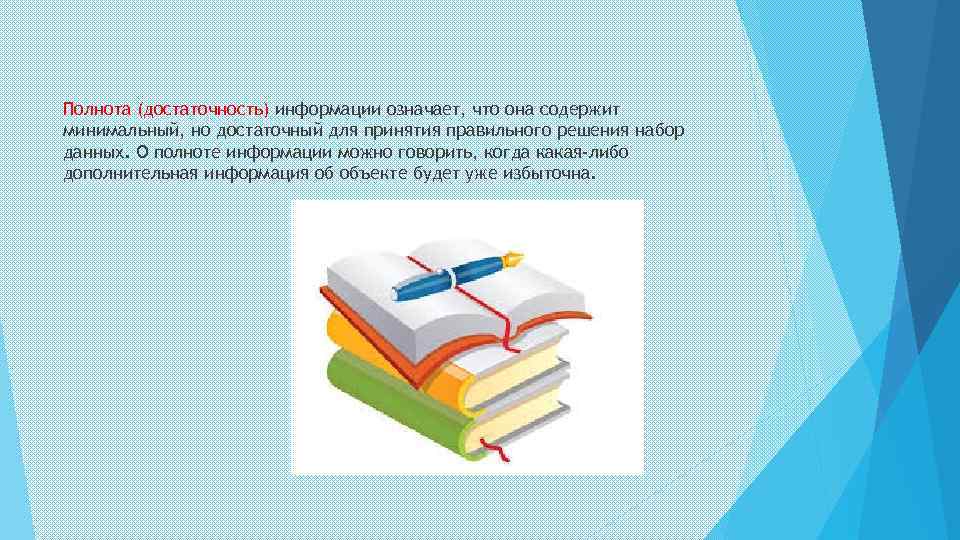 Полнота (достаточность) информации означает, что она содержит минимальный, но достаточный для принятия правильного решения набор данных. О полноте информации можно говорить, когда какая-либо дополнительная информация об объекте будет уже избыточна.